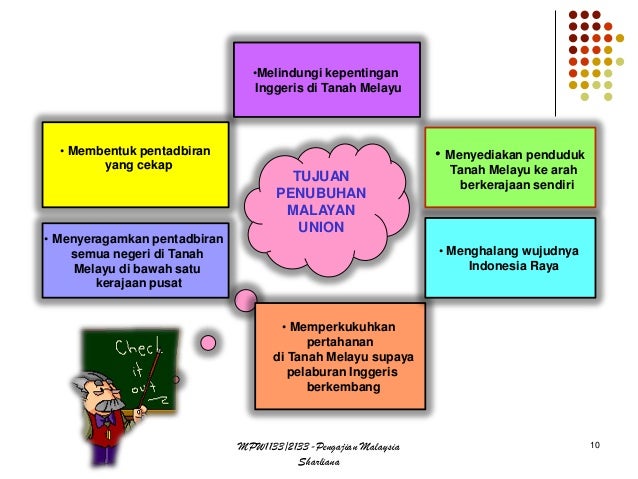 •Melindungi kepentingan Inggeris di Tanah Melayu

• Membentuk pentadbiran yang cekap

TUJUAN PENUBUHAN MALAYAN UNION

• Menyediakan penduduk Tanah Melayu ke arah berkerajaan sendiri

• Menyeragamkan pentadbiran semua negeri di Tanah Melayu di bawah satu kerajaan pusat

• Menghalang wujudnya Indonesia Raya

• Memperkukuhkan pertahanan di Tanah Melayu supaya pelaburan Inggeris berkembang

Check it out

MPW1133/2133 - Pengajian Malaysia
Sharliana

10